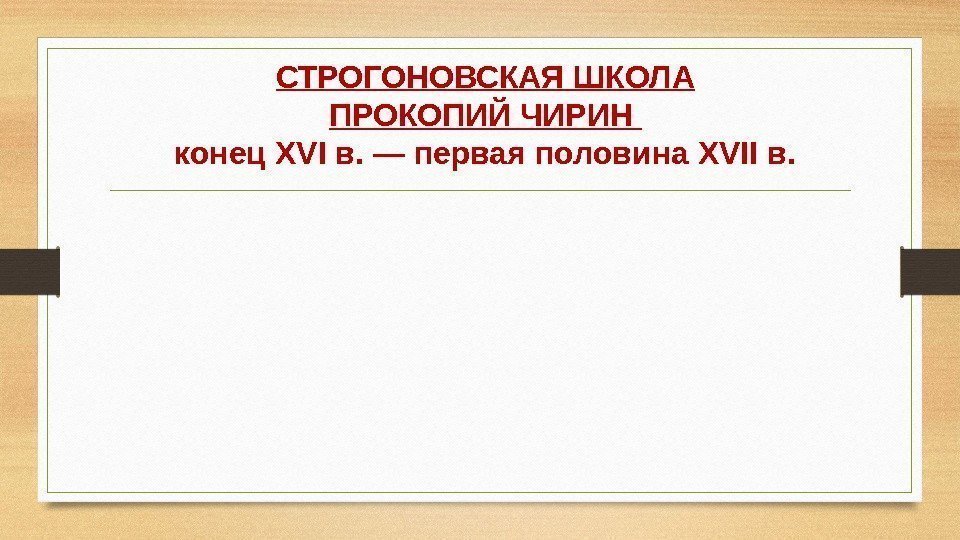 СТРОГОНОВСКАЯ ШКОЛА
ПРОКОПИЙ ЧИРИН
конец XVI в. — первая половина XVII в.